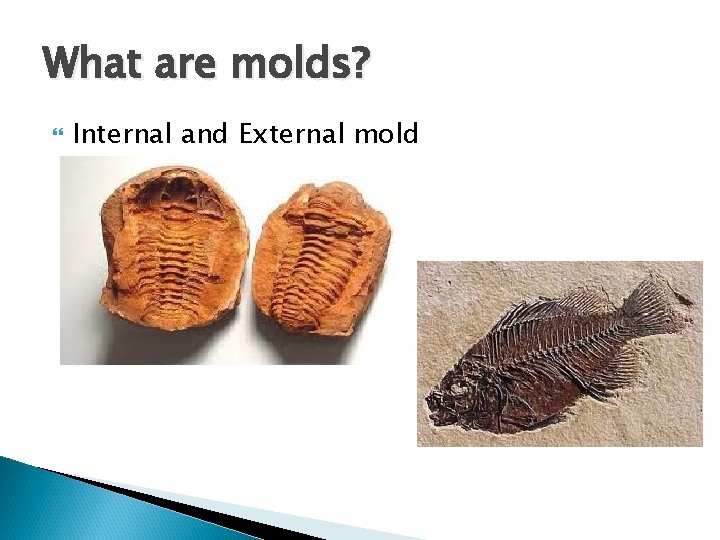 What are molds?

Internal and External mold